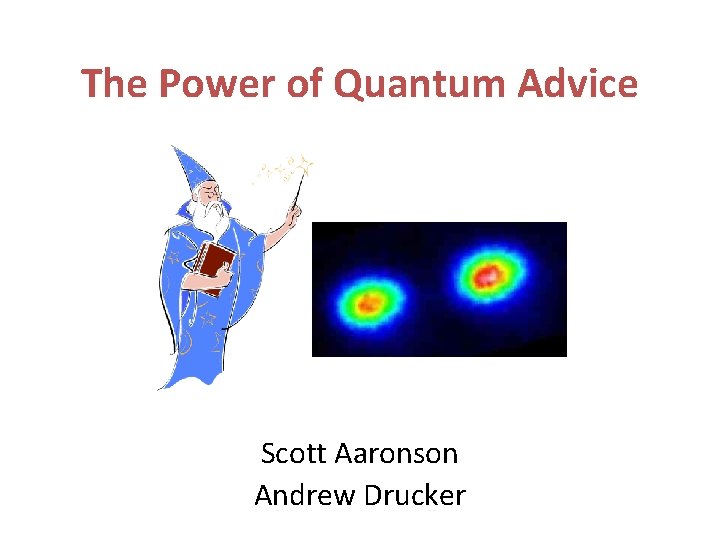 The Power of Quantum Advice

Scott Aaronson
Andrew Drucker